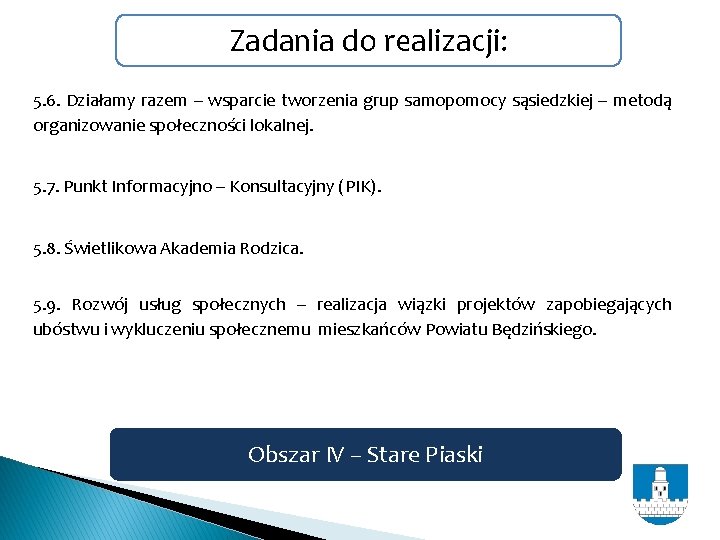 Zadania do realizacji:

5.6. Działamy razem – wsparcie tworzenia grup samopomocy sąsiedzkiej – metodą organizowanie społeczności lokalnej.

5.7. Punkt Informacyjno – Konsultacyjny (PIK).

5.8. Świetlikowa Akademia Rodzica.

5.9. Rozwój usług społecznych – realizacja wiązki projektów zapobiegających ubóstwu i wykluczeniu społecznemu mieszkańców Powiatu Będzińskiego.

Obszar IV – Stare Piaski